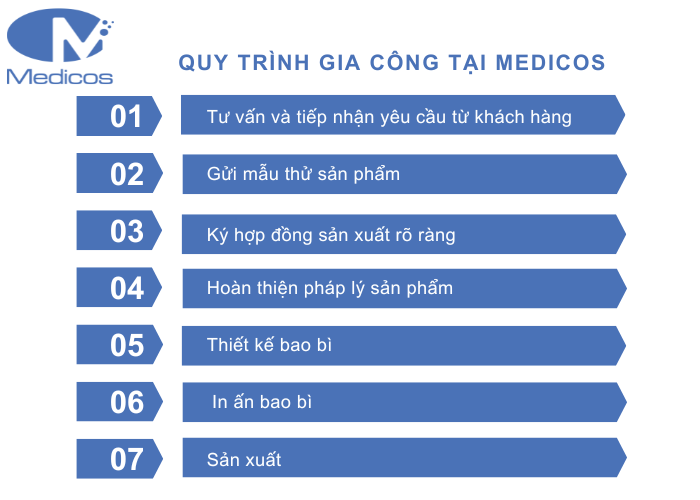 Medicos

QUY TRÌNH GIA CÔNG TẠI MEDICOS

01 Tư vấn và tiếp nhận yêu cầu từ khách hàng

02 Gửi mẫu thử sản phẩm

03 Ký hợp đồng sản xuất rõ ràng

04 Hoàn thiện pháp lý sản phẩm

05 Thiết kế bao bì

06 In ấn bao bì

07 Sản xuất